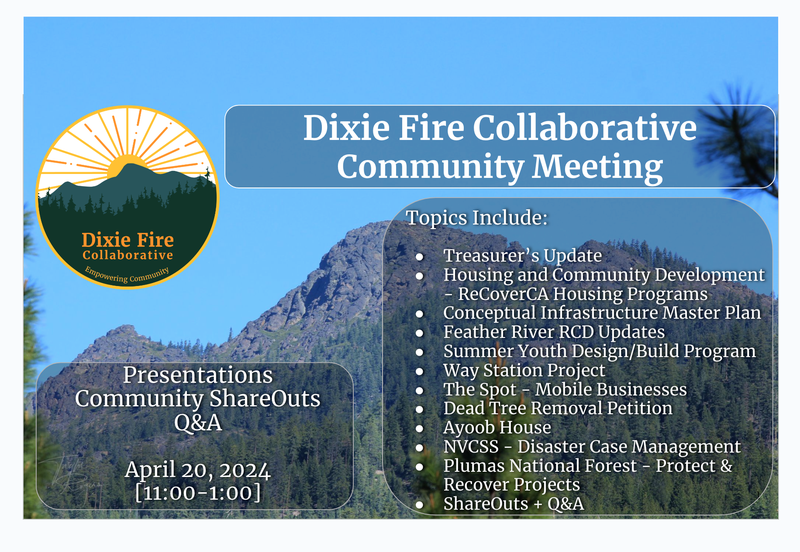 Dixie Fire Collaborative
Empowering Community

Dixie Fire Collaborative Community Meeting

Topics Include:

- Treasurer's Update
- Housing and Community Development - ReCoverCA Housing Programs
- Conceptual Infrastructure Master Plan
- Feather River RCD Updates
- Summer Youth Design/Build Program
- Way Station Project
- The Spot - Mobile Businesses
- Dead Tree Removal Petition
- Ayoob House
- NVCSS - Disaster Case Management
- Plumas National Forest - Protect & Recover Projects
- ShareOuts + Q&A

Presentations
Community ShareOuts
Q&A

April 20, 2024
[11:00-1:00]